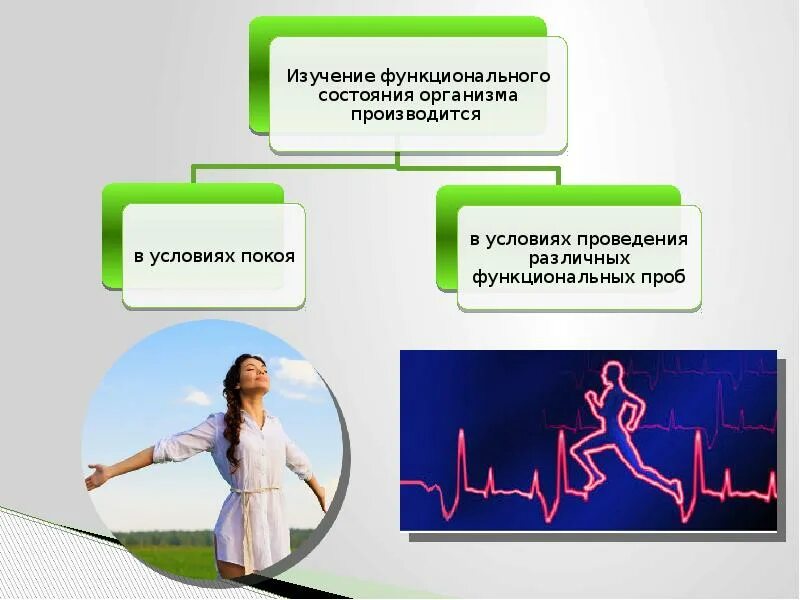 Изучение функционального состояния организма производится

в условиях покоя

в условиях проведения различных функциональных проб